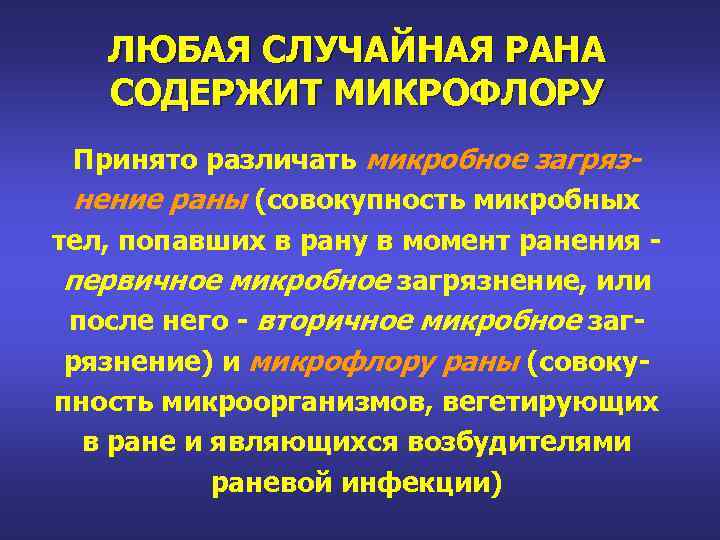 ЛЮБАЯ СЛУЧАЙНАЯ РАНА СОДЕРЖИТ МИКРОФЛОРУ

Принято различать микробное загрязнение раны (совокупность микробных тел, попавших в рану в момент ранения - первичное микробное загрязнение, или после него - вторичное микробное загрязнение) и микрофлору раны (совокупность микроорганизмов, вегетирующих в ране и являющихся возбудителями раневой инфекции)